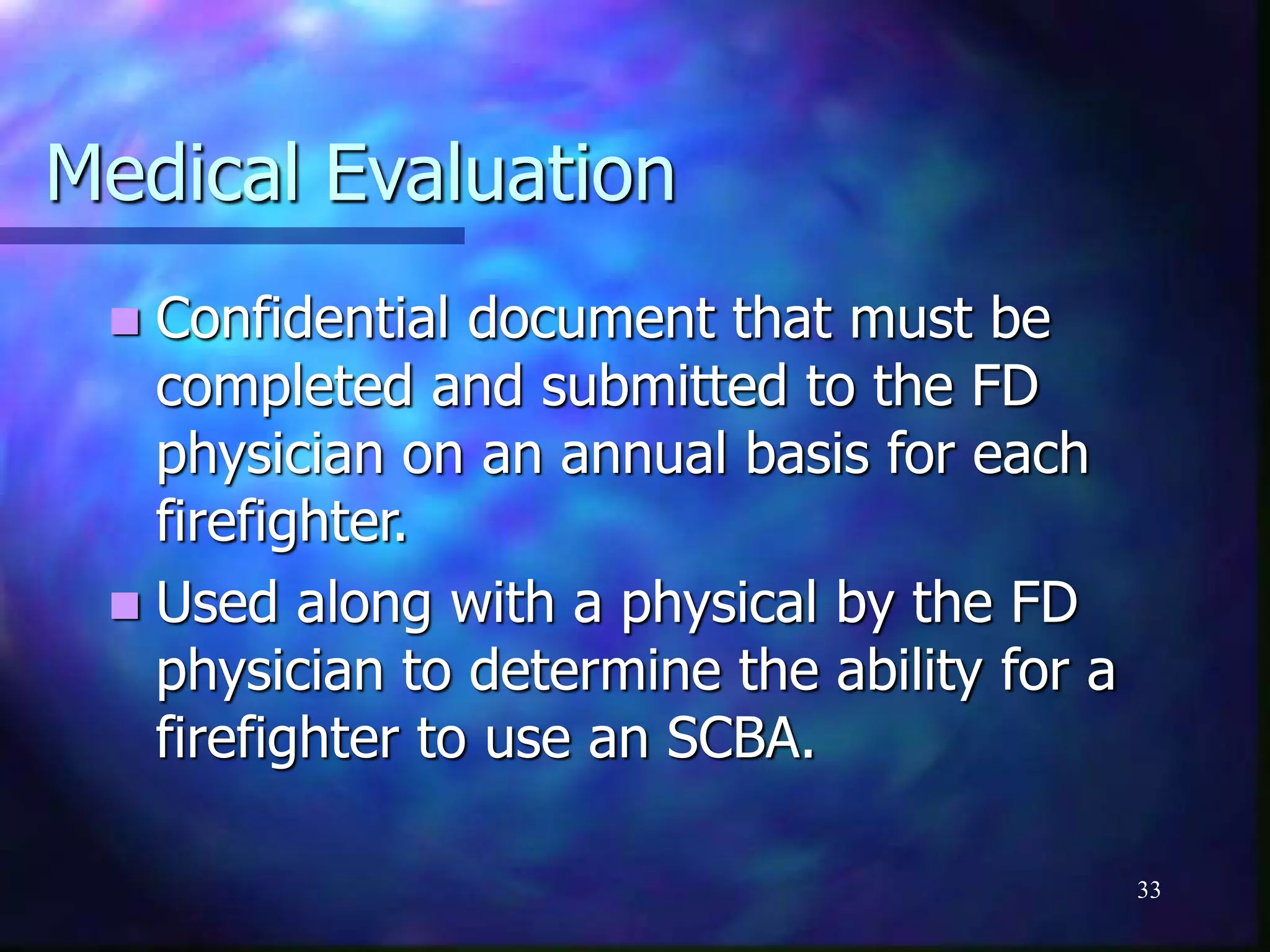 Medical Evaluation

- Confidential document that must be completed and submitted to the FD physician on an annual basis for each firefighter.
- Used along with a physical by the FD physician to determine the ability for a firefighter to use an SCBA.

33